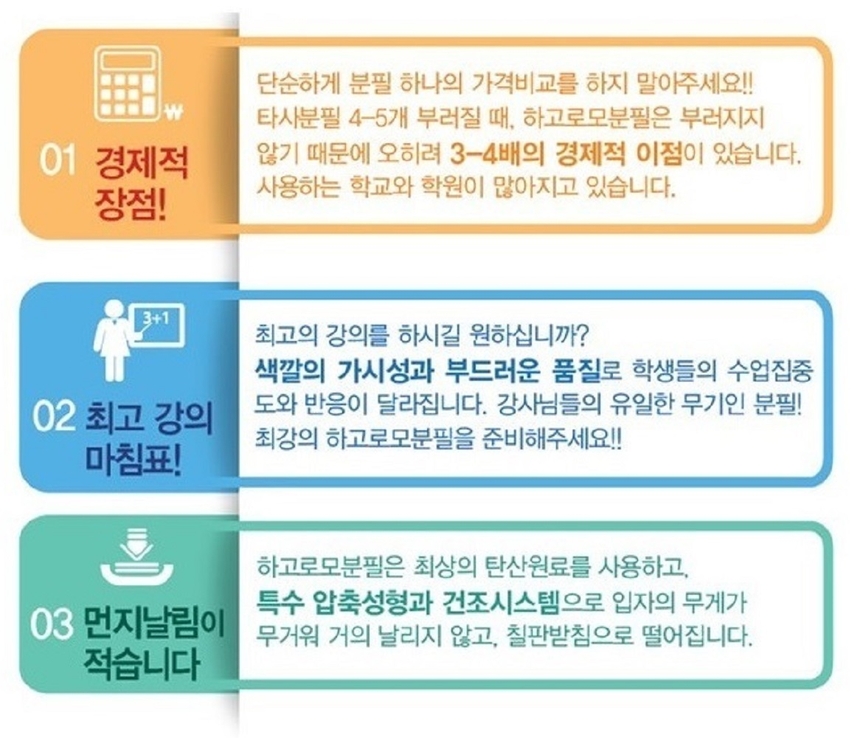 ₩

01 경제적 장점!

단순하게 분필 하나의 가격비교를 하지 말아주세요!! 타사분필 4-5개 부러질 때, 하고로모분필은 부러지지 않기 때문에 오히려 3-4배의 경제적 이점이 있습니다. 사용하는 학교와 학원이 많아지고 있습니다.

3+1

02 최고 강의 마침표!

최고의 강의를 하시길 원하십니까? 색깔의 가시성과 부드러운 품질로 학생들의 수업집중도와 반응이 달라집니다. 강사님들의 유일한 무기인 분필! 최강의 하고로모분필을 준비해주세요!!

03 먼지날림이 적습니다

하고로모분필은 최상의 탄산원료를 사용하고, 특수 압축성형과 건조시스템으로 입자의 무게가 무거워 거의 날리지 않고, 칠판받침으로 떨어집니다.